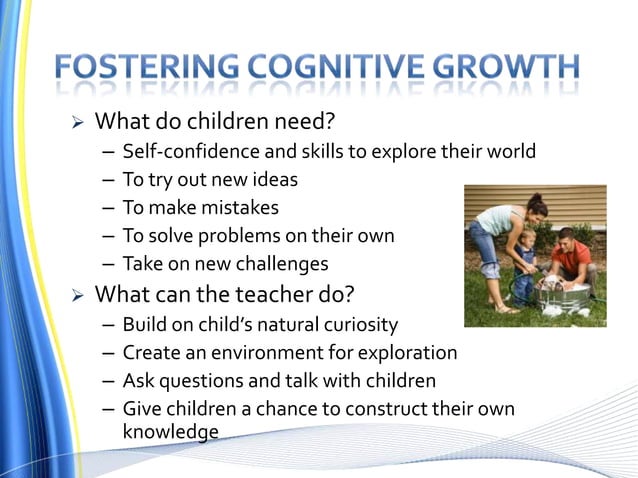 FOSTERING COGNITIVE GROWTH

➢ What do children need?
– Self-confidence and skills to explore their world
– To try out new ideas
– To make mistakes
– To solve problems on their own
– Take on new challenges

➢ What can the teacher do?
– Build on child's natural curiosity
– Create an environment for exploration
– Ask questions and talk with children
– Give children a chance to construct their own knowledge